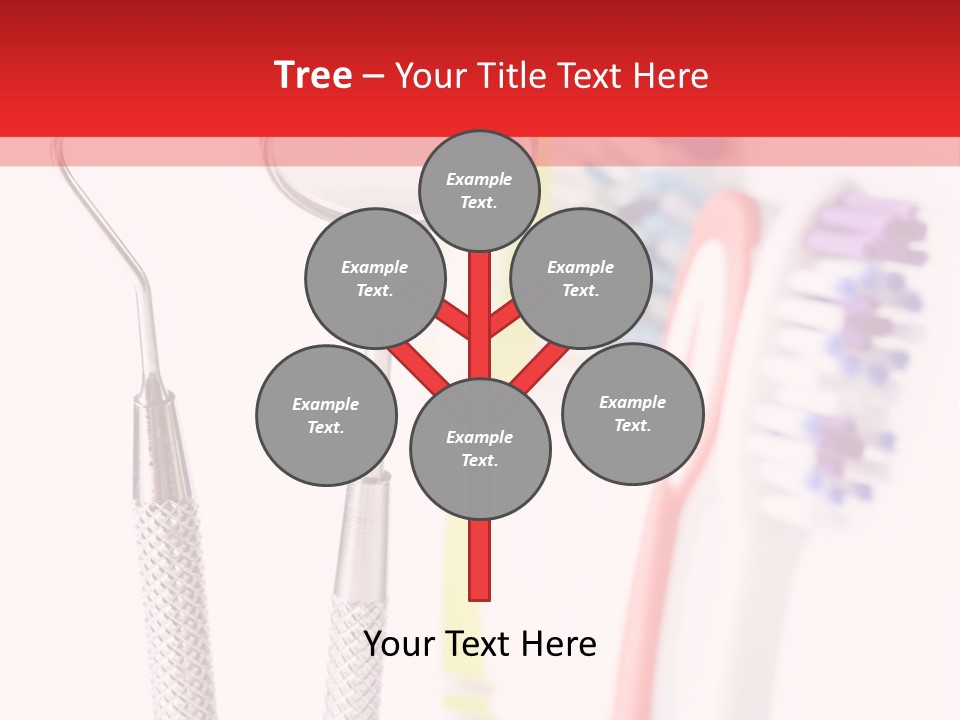 Tree – Your Title Text Here

Example Text.

Example Text.

Example Text.

Example Text.

Example Text.

Example Text.

Your Text Here